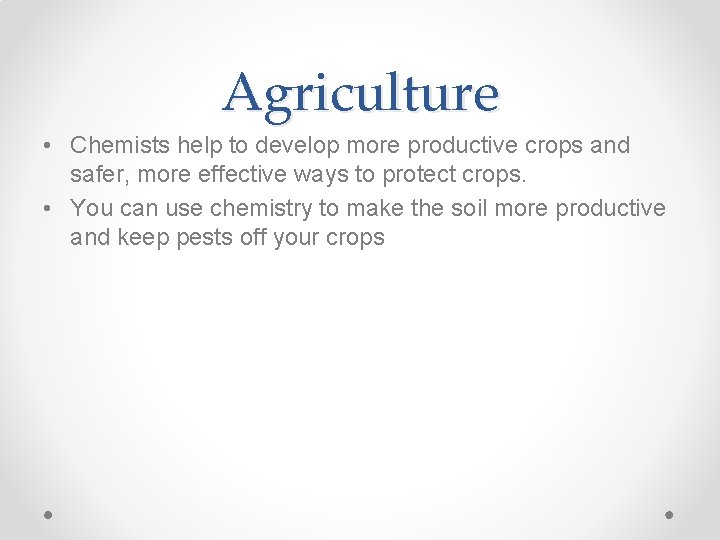 Agriculture

• Chemists help to develop more productive crops and safer, more effective ways to protect crops.
• You can use chemistry to make the soil more productive and keep pests off your crops